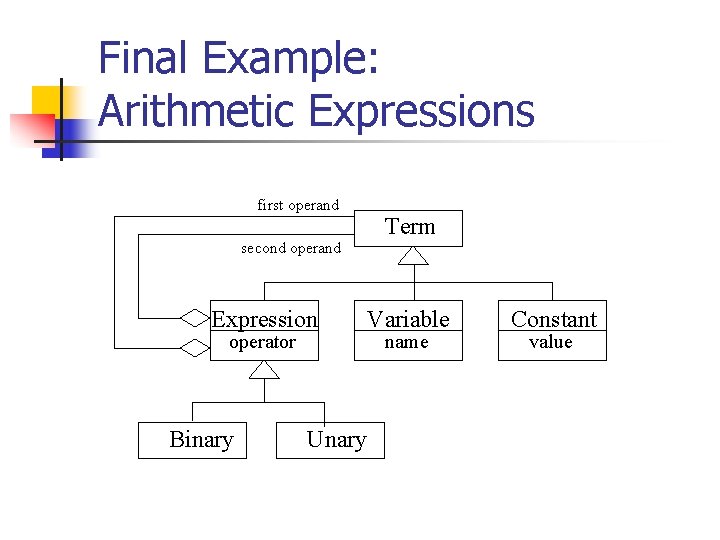 Final Example:
Arithmetic Expressions

first operand
Term
second operand
Expression
operator
Variable
name
Constant
value
Binary
Unary